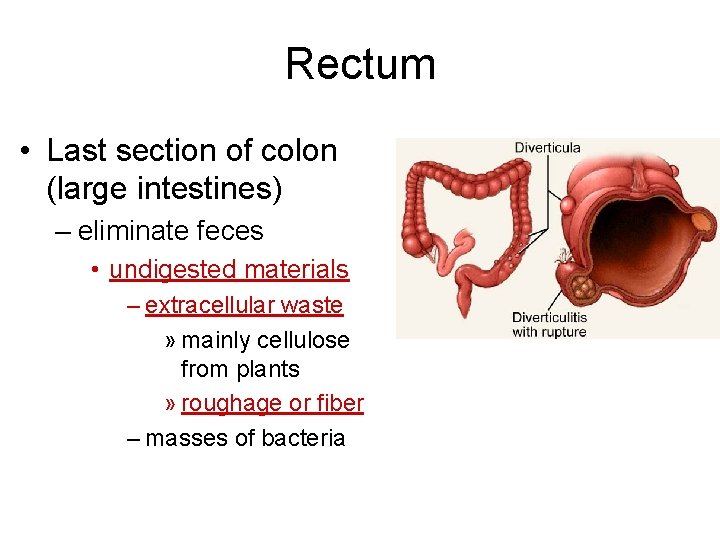 Rectum

• Last section of colon (large intestines)
– eliminate feces
• undigested materials
– extracellular waste
» mainly cellulose from plants
» roughage or fiber
– masses of bacteria

Diverticula

Diverticulitis with rupture